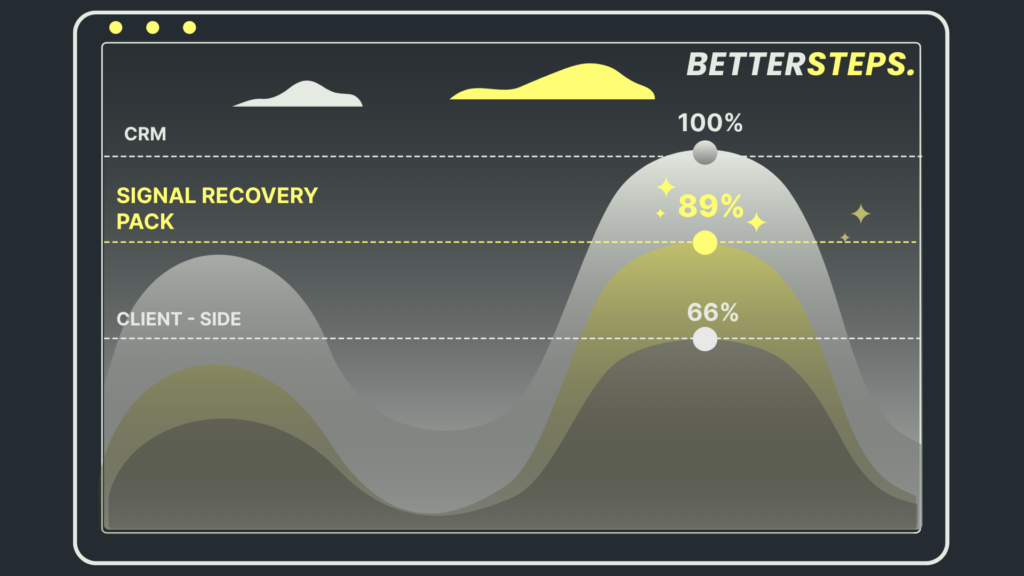 BETTERSTEPS.

CRM

100%

SIGNAL RECOVERY PACK

89%

CLIENT - SIDE

66%